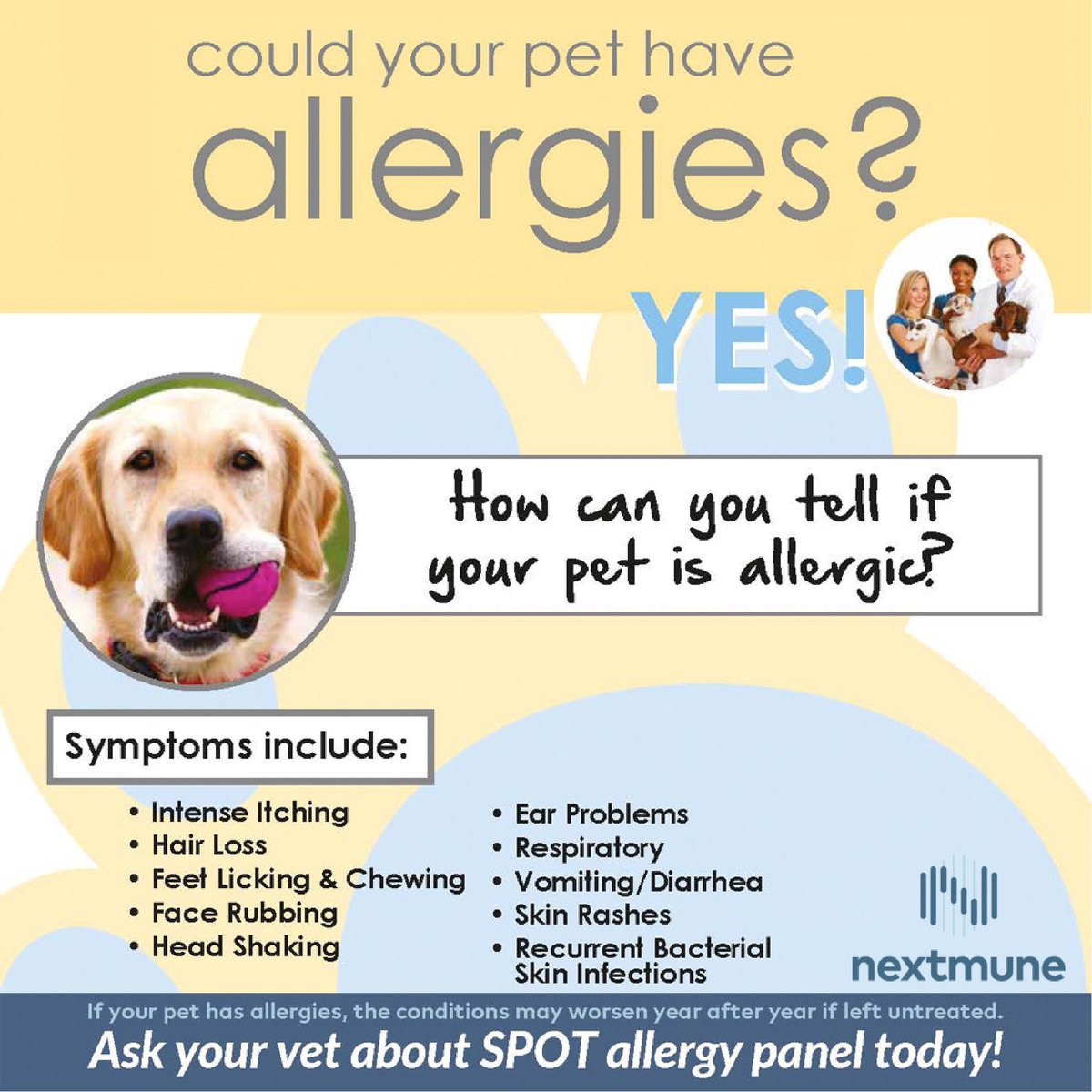 could your pet have
allergies?

YES!

How can you tell if your pet is allergic?

Symptoms include:

• Intense Itching
• Hair Loss
• Feet Licking & Chewing
• Face Rubbing
• Head Shaking

• Ear Problems
• Respiratory
• Vomiting/Diarrhea
• Skin Rashes
• Recurrent Bacterial Skin Infections

nextmune

If your pet has allergies, the conditions may worsen year after year if left untreated.

Ask your vet about SPOT allergy panel today!